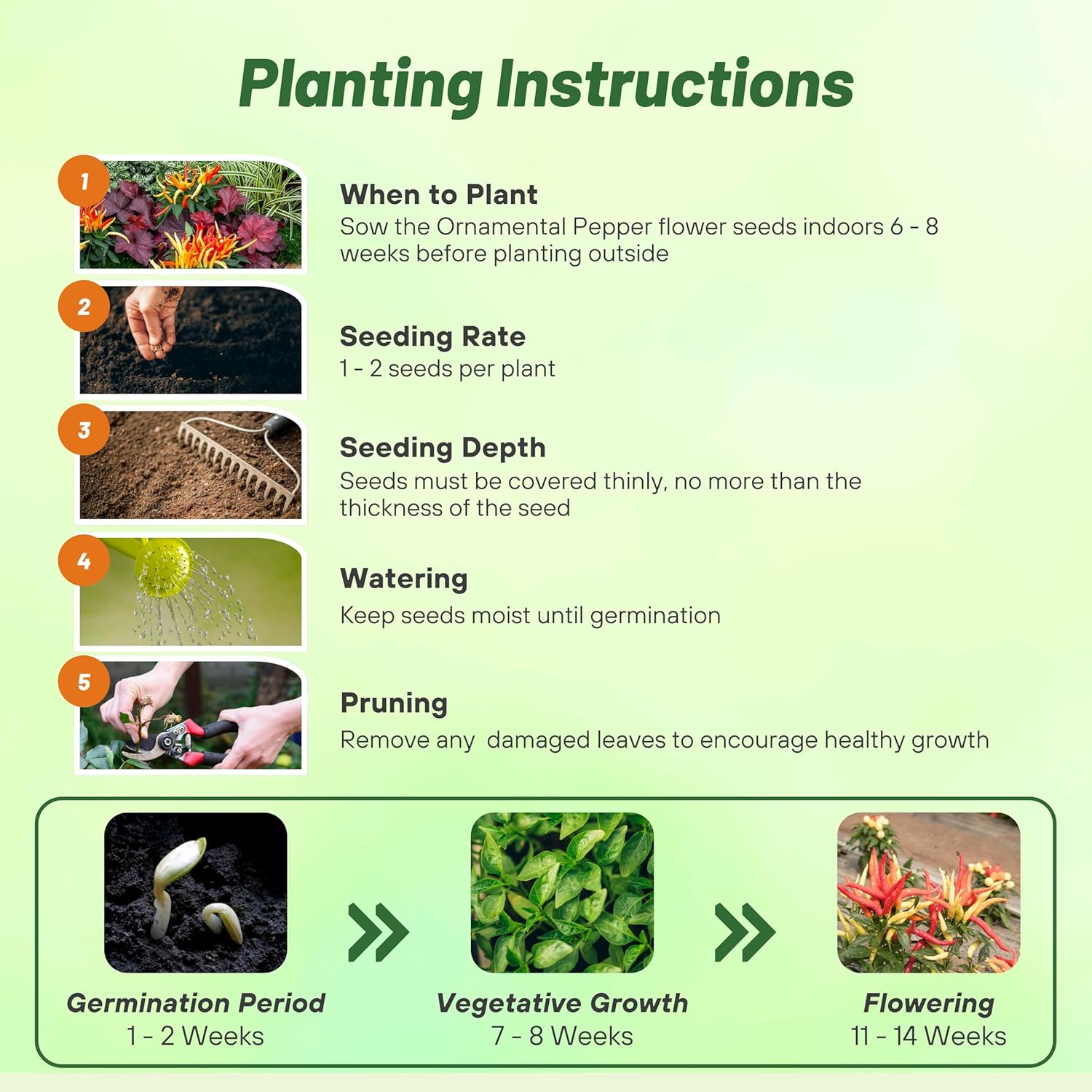 Planting Instructions

1
When to Plant
Sow the Ornamental Pepper flower seeds indoors 6 - 8 weeks before planting outside

2
Seeding Rate
1 - 2 seeds per plant

3
Seeding Depth
Seeds must be covered thinly, no more than the thickness of the seed

4
Watering
Keep seeds moist until germination

5
Pruning
Remove any  damaged leaves to encourage healthy growth

Germination Period
1 - 2 Weeks

Vegetative Growth
7 - 8 Weeks

Flowering
11 - 14 Weeks